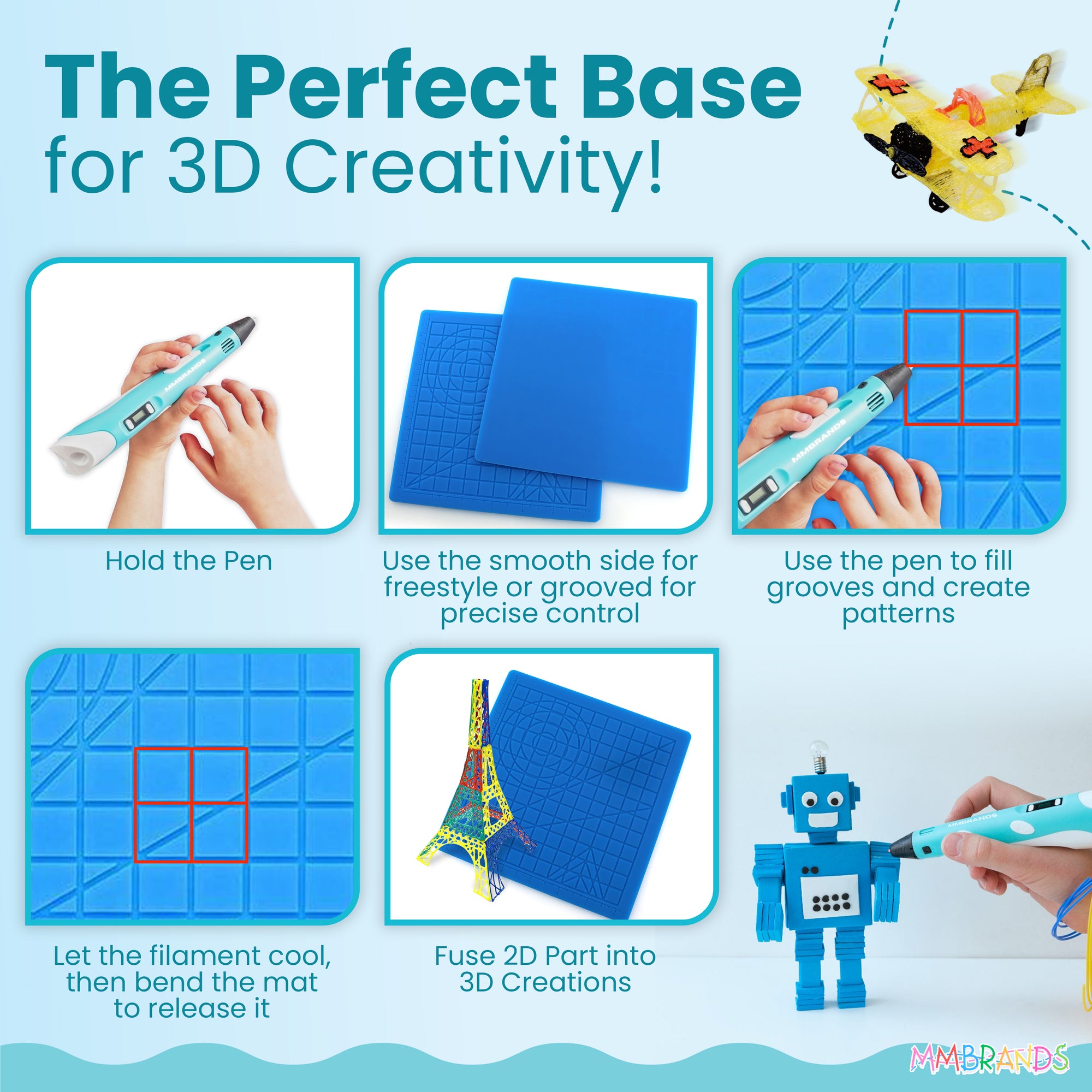 The Perfect Base for 3D Creativity!

MMBRANDS

Hold the Pen

Use the smooth side for freestyle or grooved for precise control

MMBRANDS

Use the pen to fill grooves and create patterns

Let the filament cool, then bend the mat to release it

Fuse 2D Part into 3D Creations

MMBRANDS

MMBRANDS